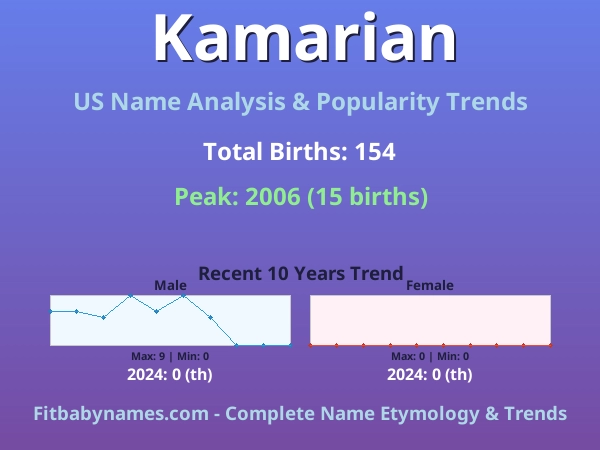 Kamarian

US Name Analysis & Popularity Trends

Total Births: 154

Peak: 2006 (15 births)

Recent 10 Years Trend

Male

Max: 9 | Min: 0

2024: 0 (th)

Female

Max: 0 | Min: 0

2024: 0 (th)

Fitbabynames.com - Complete Name Etymology & Trends